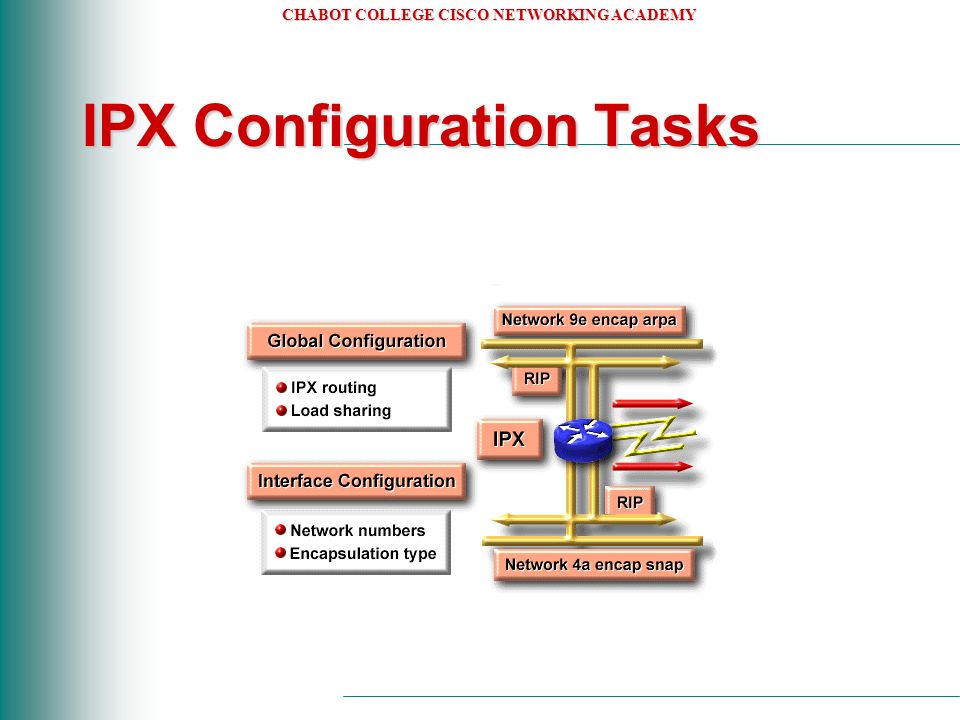 CHABOT COLLEGE CISCO NETWORKING ACADEMY

IPX Configuration Tasks

Global Configuration

IPX routing
Load sharing

Interface Configuration

Network numbers
Encapsulation type

Network 9e encap arpa

RIP

IPX

RIP

Network 4a encap snap